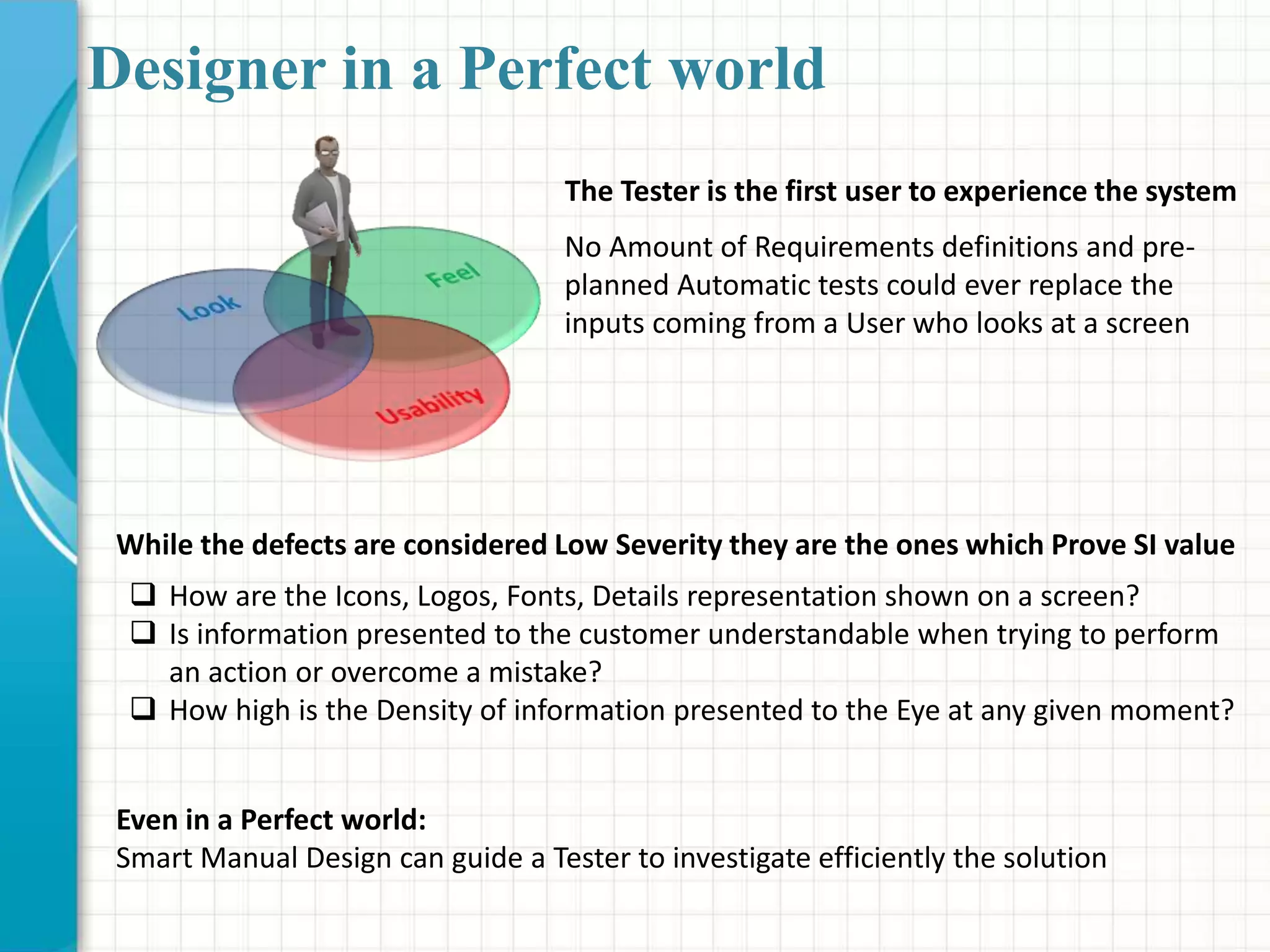 Designer in a Perfect world

Look

Feel

Usability

The Tester is the first user to experience the system

No Amount of Requirements definitions and pre-planned Automatic tests could ever replace the inputs coming from a User who looks at a screen

While the defects are considered Low Severity they are the ones which Prove SI value

❑ How are the Icons, Logos, Fonts, Details representation shown on a screen?
❑ Is information presented to the customer understandable when trying to perform an action or overcome a mistake?
❑ How high is the Density of information presented to the Eye at any given moment?

Even in a Perfect world:
Smart Manual Design can guide a Tester to investigate efficiently the solution